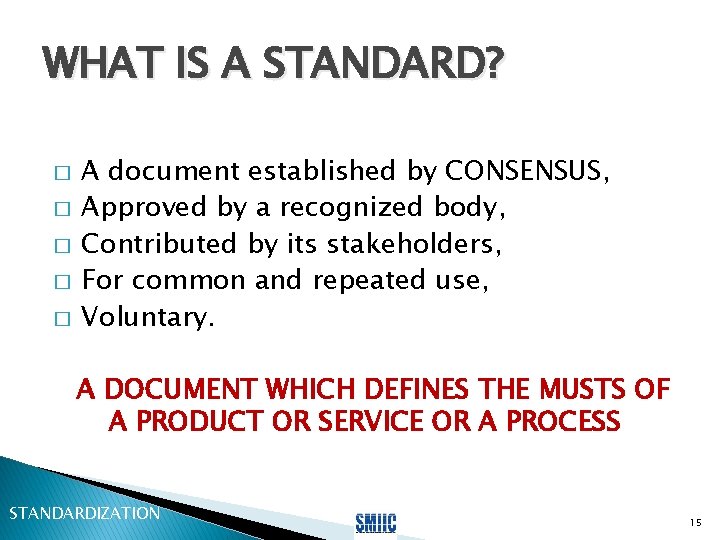 WHAT IS A STANDARD?

□ A document established by CONSENSUS,
□ Approved by a recognized body,
□ Contributed by its stakeholders,
□ For common and repeated use,
□ Voluntary.

A DOCUMENT WHICH DEFINES THE MUSTS OF A PRODUCT OR SERVICE OR A PROCESS

STANDARDIZATION

SMIIC

15